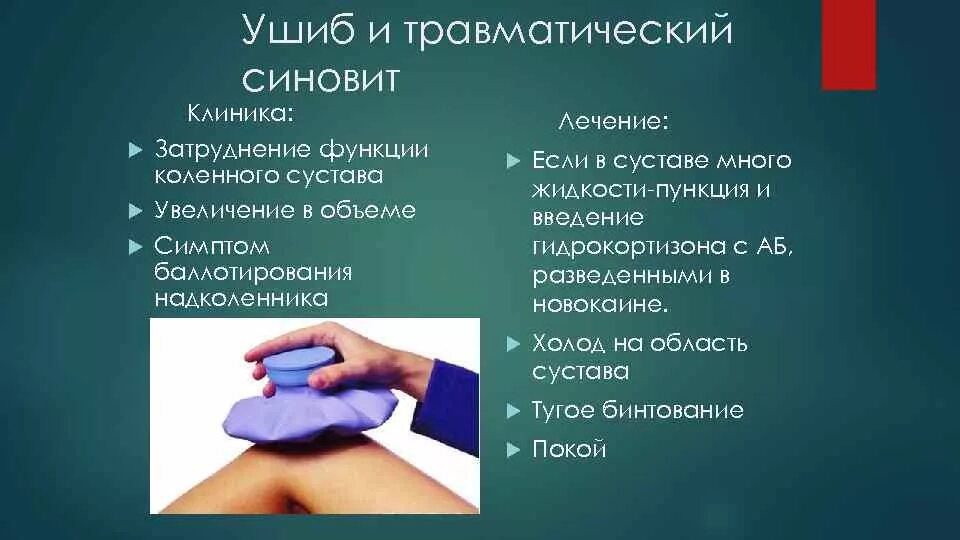 Ушиб и травматический синовит

Клиника:

Затруднение функции коленного сустава

Увеличение в объеме

Симптом баллотирования надколенника

Лечение:

Если в суставе много жидкости-пункция и введение гидрокортизона с АБ, разведенными в новокаине.

Холод на область сустава

Тугое бинтование

Покой